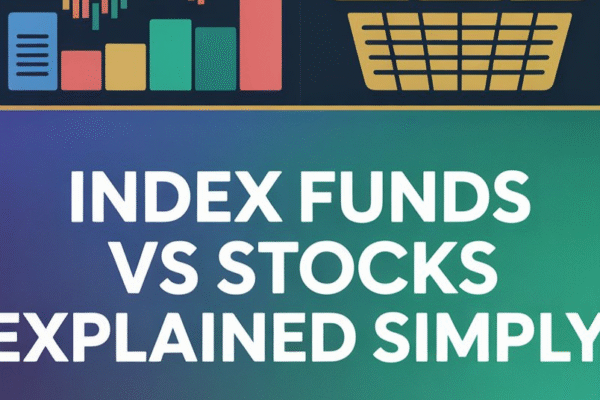 INDEX FUNDS
VS STOCKS
EXPLAINED SIMPLY